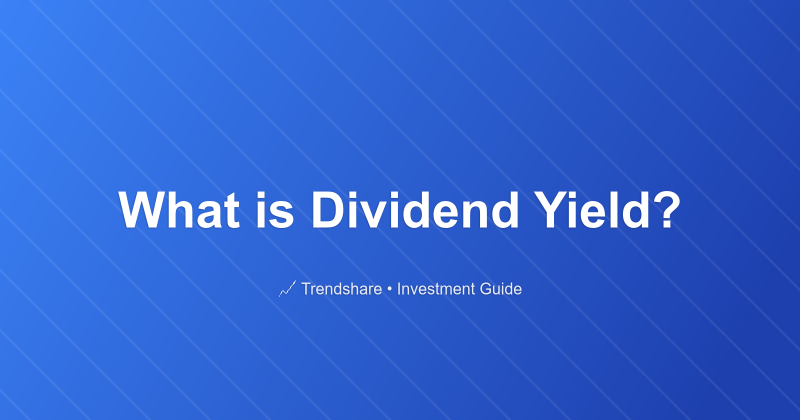 What is Dividend Yield?

Trendshare • Investment Guide